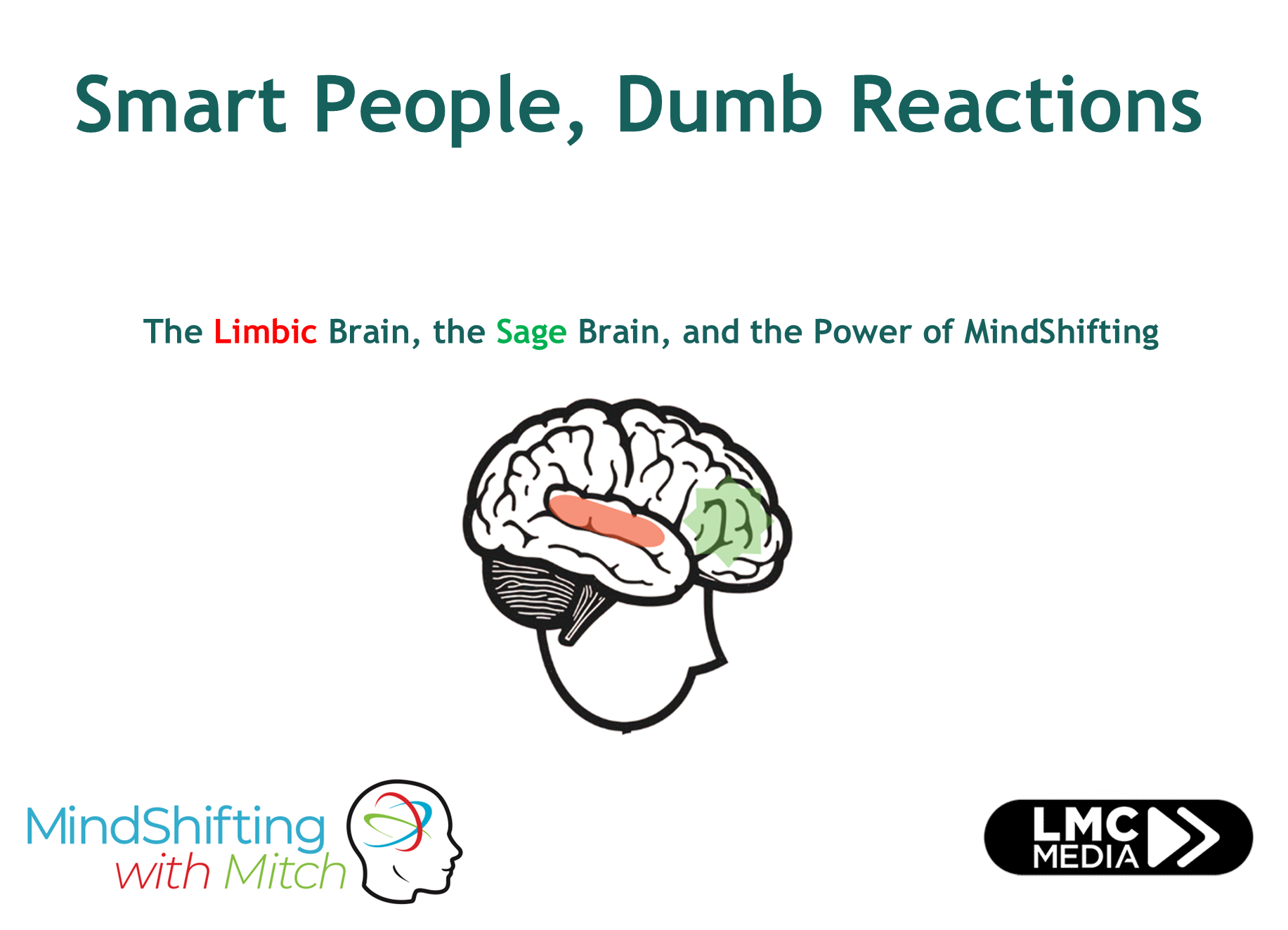 Smart People, Dumb Reactions

The Limbic Brain, the Sage Brain, and the Power of MindShifting

MindShifting with Mitch

LMC MEDIA